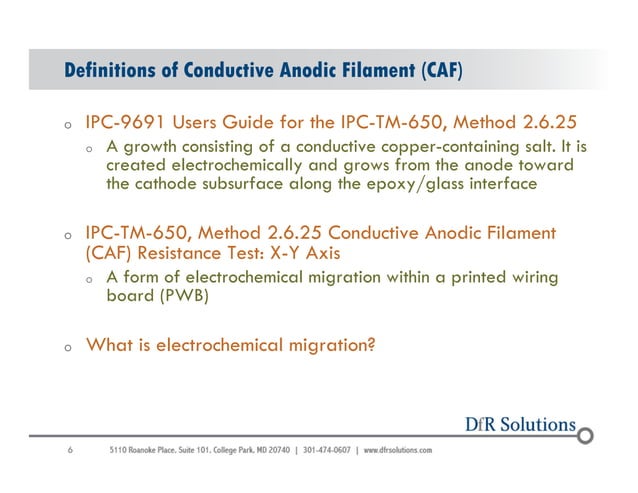 Definitions of Conductive Anodic Filament (CAF)

o IPC-9691 Users Guide for the IPC-TM-650, Method 2.6.25

o A growth consisting of a conductive copper-containing salt. It is created electrochemically and grows from the anode toward the cathode subsurface along the epoxy/glass interface

o IPC-TM-650, Method 2.6.25 Conductive Anodic Filament (CAF) Resistance Test: X-Y Axis

o A form of electrochemical migration within a printed wiring board (PWB)

o What is electrochemical migration?

DfR Solutions

6 5110 Roanoke Place, Suite 101, College Park, MD 20740 | 301-474-0607 | www.dfrsolutions.com